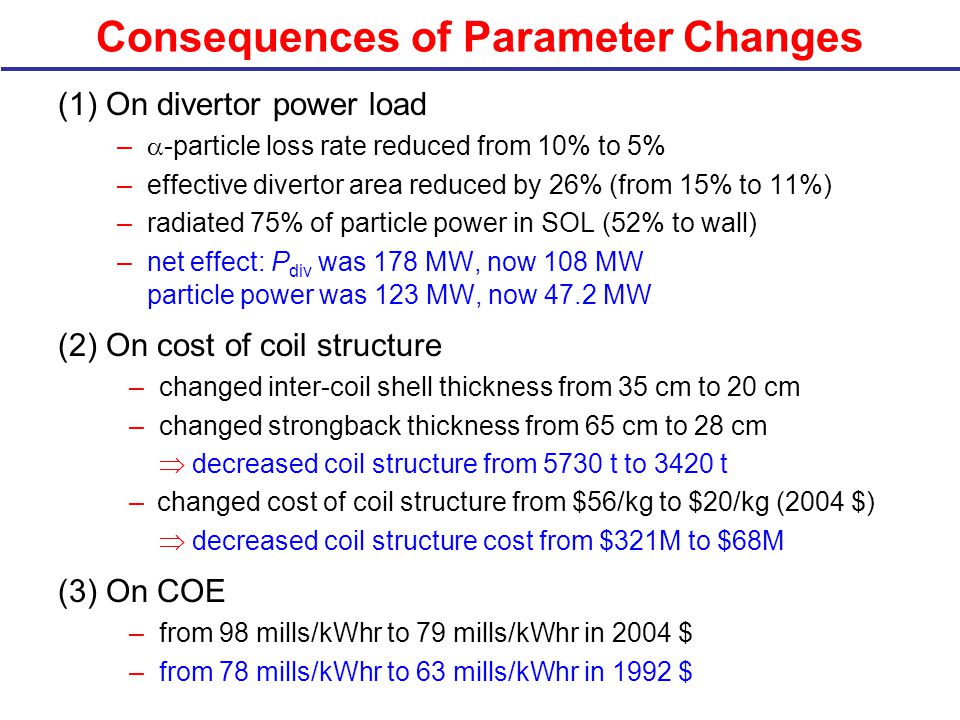 Consequences of Parameter Changes

(1) On divertor power load

– $\alpha$-particle loss rate reduced from 10% to 5%

– effective divertor area reduced by 26% (from 15% to 11%)

– radiated 75% of particle power in SOL (52% to wall)

– net effect: $P_{div}$ was 178 MW, now 108 MW
particle power was 123 MW, now 47.2 MW

(2) On cost of coil structure

– changed inter-coil shell thickness from 35 cm to 20 cm

– changed strongback thickness from 65 cm to 28 cm

$\Rightarrow$ decreased coil structure from 5730 t to 3420 t

– changed cost of coil structure from \$56/kg to \$20/kg (2004 \$)

$\Rightarrow$ decreased coil structure cost from \$321M to \$68M

(3) On COE

– from 98 mills/kWhr to 79 mills/kWhr in 2004 \$

– from 78 mills/kWhr to 63 mills/kWhr in 1992 \$